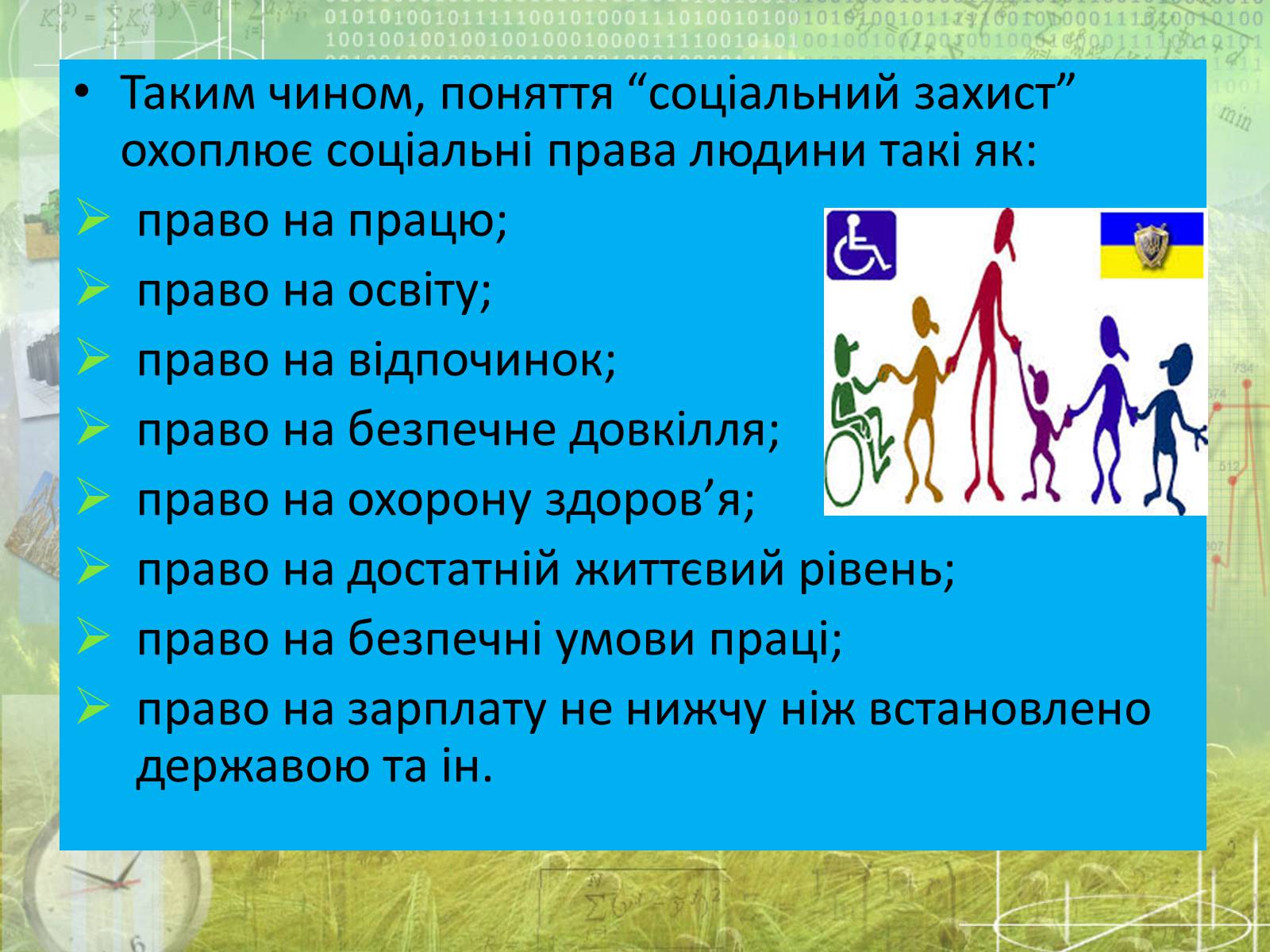 • Таким чином, поняття “соціальний захист” охоплює соціальні права людини такі як:

➢ право на працю;

➢ право на освіту;

➢ право на відпочинок;

➢ право на безпечне довкілля;

➢ право на охорону здоров’я;

➢ право на достатній життєвий рівень;

➢ право на безпечні умови праці;

➢ право на зарплату не нижчу ніж встановлено державою та ін.